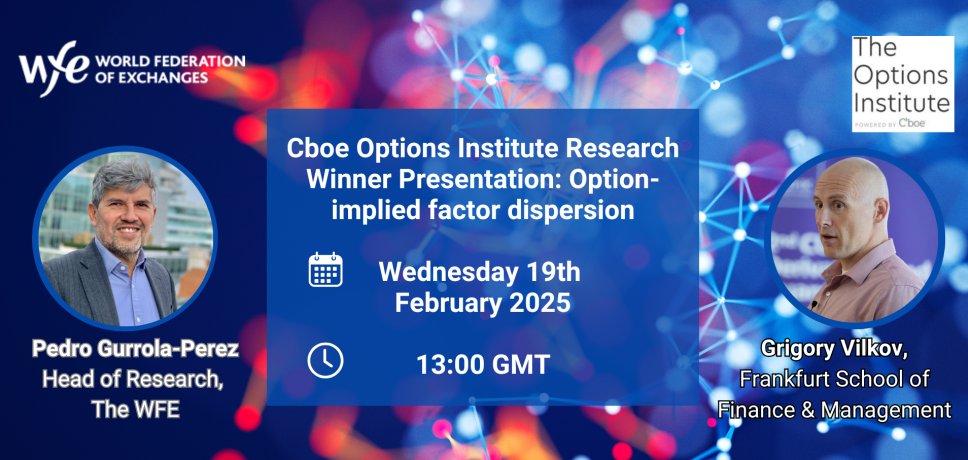 wfe WORLD FEDERATION OF EXCHANGES

The Options Institute
POWERED BY Cboe

Cboe Options Institute Research Winner Presentation: Option-implied factor dispersion

Wednesday 19th February 2025

13:00 GMT

Pedro Gurrola-Perez
Head of Research,
The WFE

Grigory Vilkov,
Frankfurt School of
Finance & Management